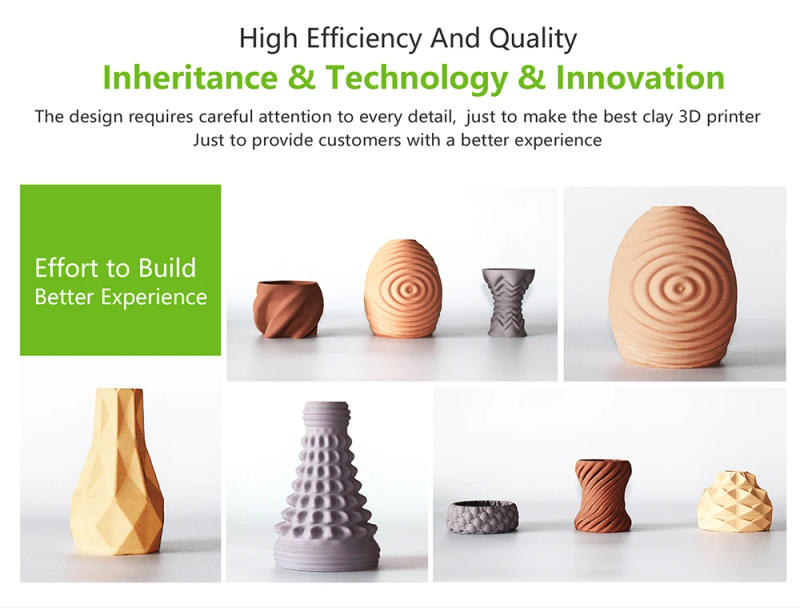 High Efficiency And Quality

Inheritance & Technology & Innovation

The design requires careful attention to every detail, just to make the best clay 3D printer
Just to provide customers with a better experience

Effort to Build
Better Experience